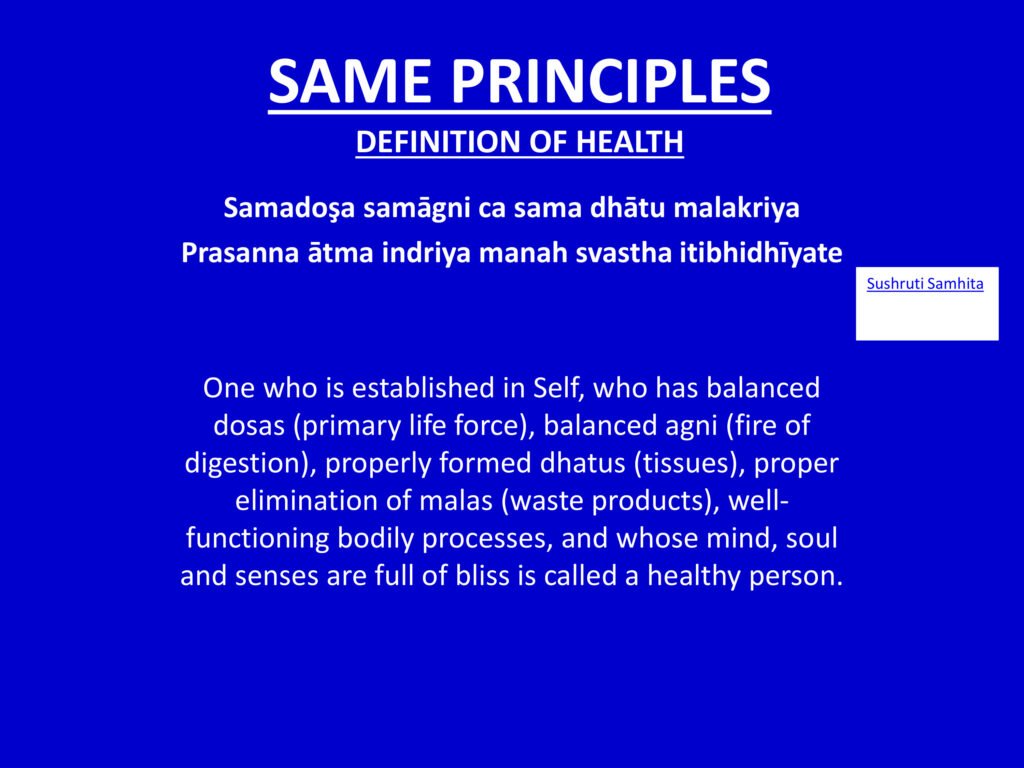 SAME PRINCIPLES
DEFINITION OF HEALTH

Samadoşa samāgni ca sama dhātu malakriya
Prasanna ātma indriya manah svastha itibhidhīyate

Sushruti Samhita

One who is established in Self, who has balanced dosas (primary life force), balanced agni (fire of digestion), properly formed dhatus (tissues), proper elimination of malas (waste products), well-functioning bodily processes, and whose mind, soul and senses are full of bliss is called a healthy person.